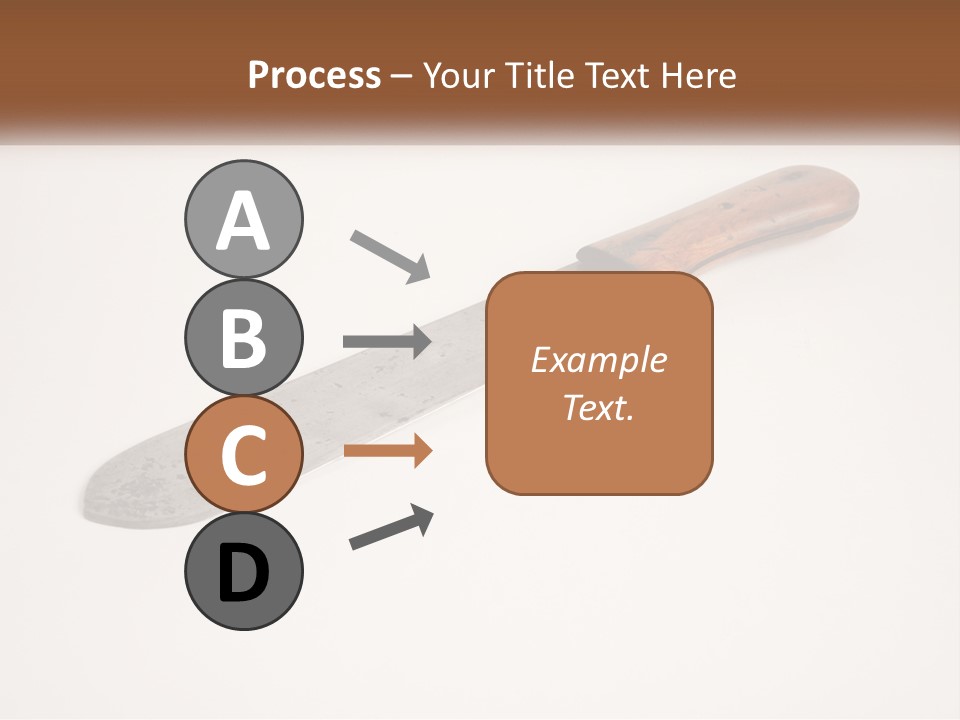 Process – Your Title Text Here

A

B

C

D

Example Text.